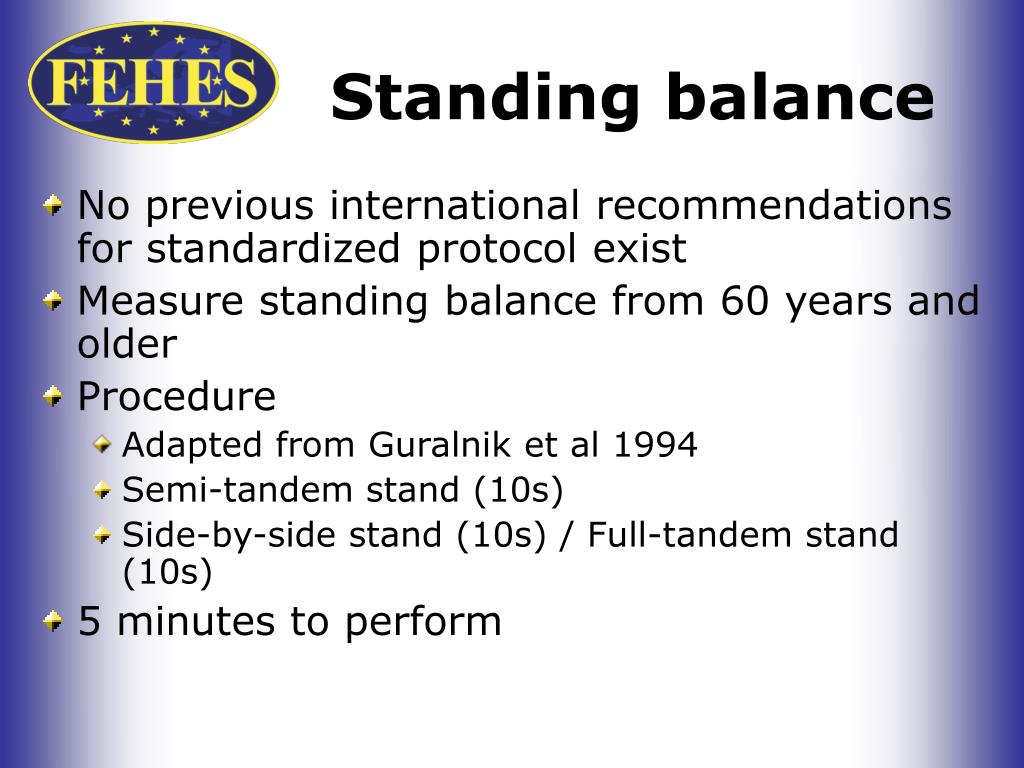 FEHES

Standing balance

No previous international recommendations for standardized protocol exist

Measure standing balance from 60 years and older

Procedure

Adapted from Guralnik et al 1994

Semi-tandem stand (10s)

Side-by-side stand (10s) / Full-tandem stand (10s)

5 minutes to perform